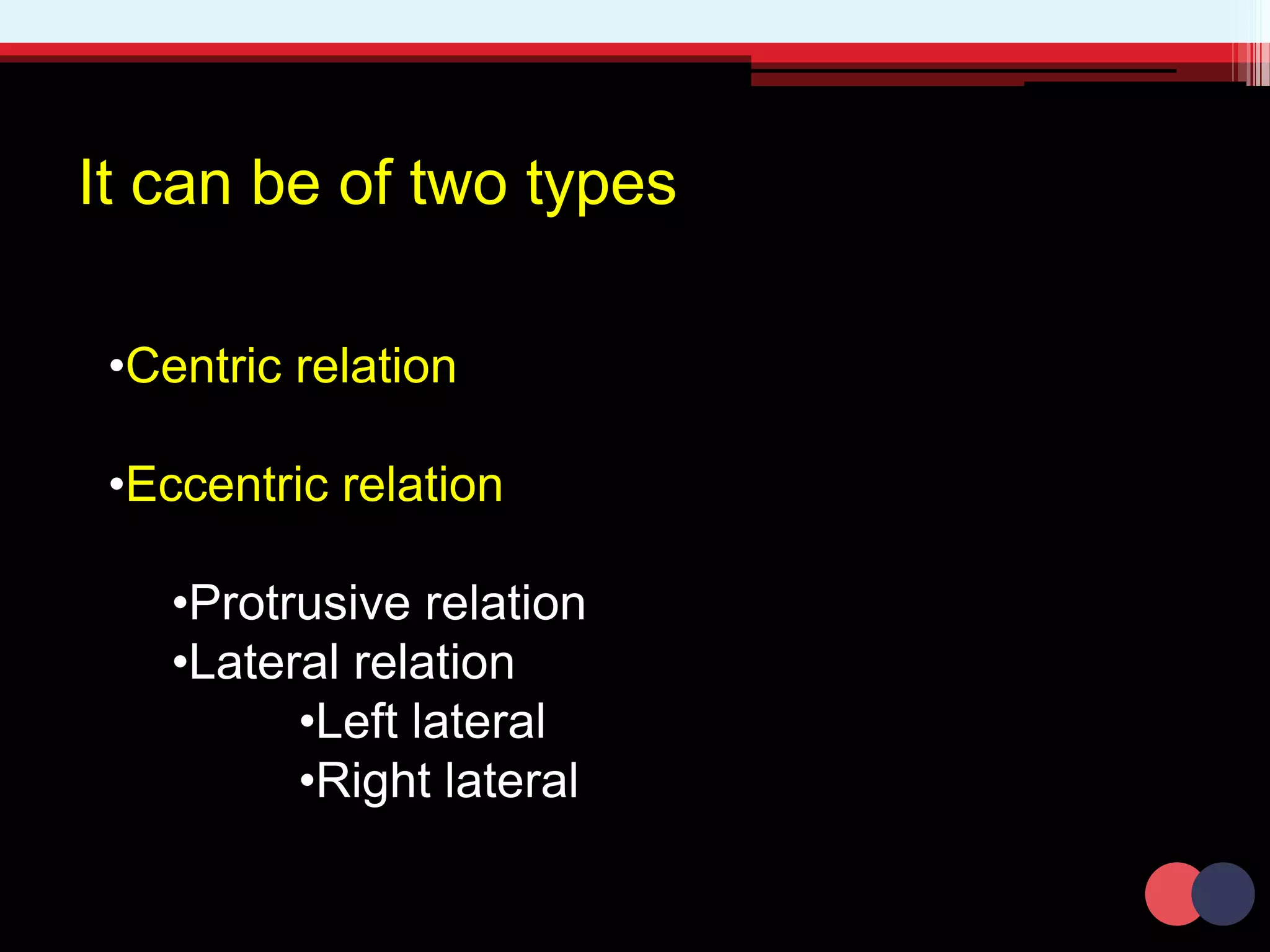 It can be of two types

•Centric relation

•Eccentric relation

•Protrusive relation
•Lateral relation
•Left lateral
•Right lateral